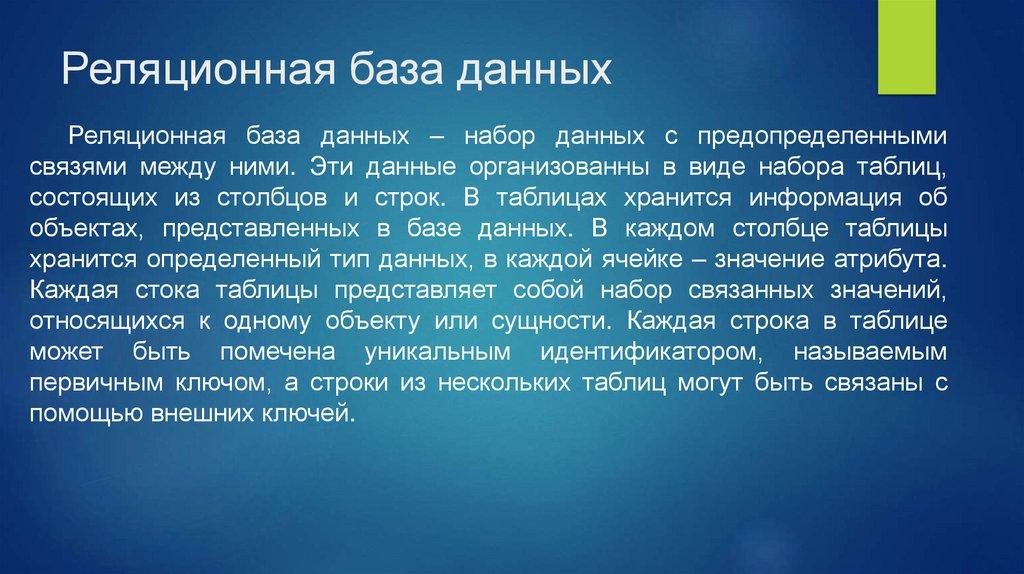 Реляционная база данных

Реляционная база данных – набор данных с предопределенными связями между ними. Эти данные организованны в виде набора таблиц, состоящих из столбцов и строк. В таблицах хранится информация об объектах, представленных в базе данных. В каждом столбце таблицы хранится определенный тип данных, в каждой ячейке – значение атрибута. Каждая стока таблицы представляет собой набор связанных значений, относящихся к одному объекту или сущности. Каждая строка в таблице может быть помечена уникальным идентификатором, называемым первичным ключом, а строки из нескольких таблиц могут быть связаны с помощью внешних ключей.